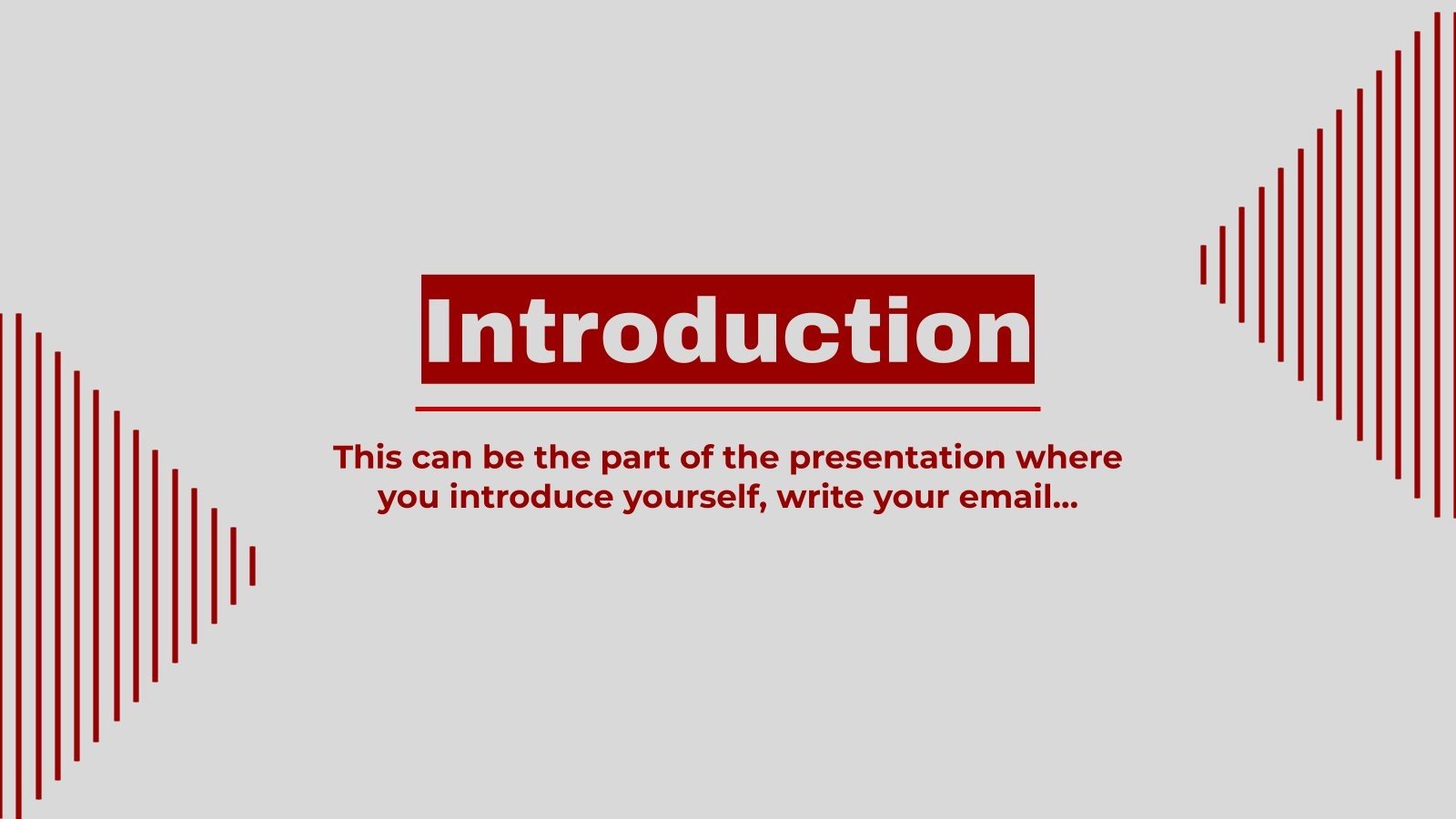 Introduction

This can be the part of the presentation where you introduce yourself, write your email…